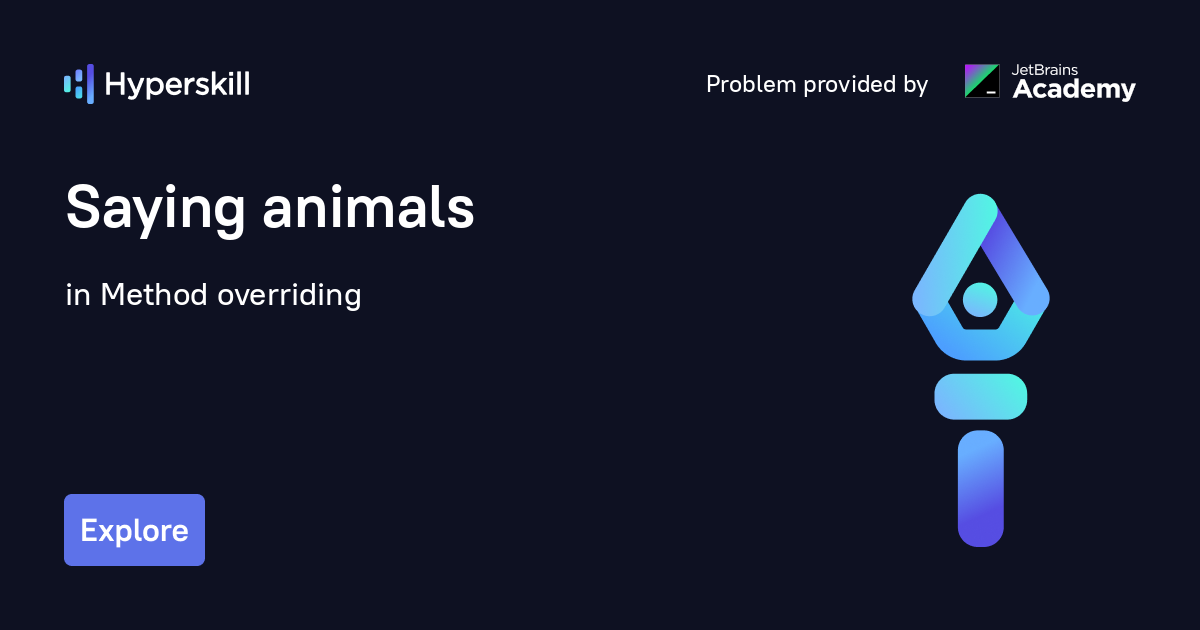 Hyperskill

Problem provided by JetBrains Academy

Saying animals

in Method overriding

Explore